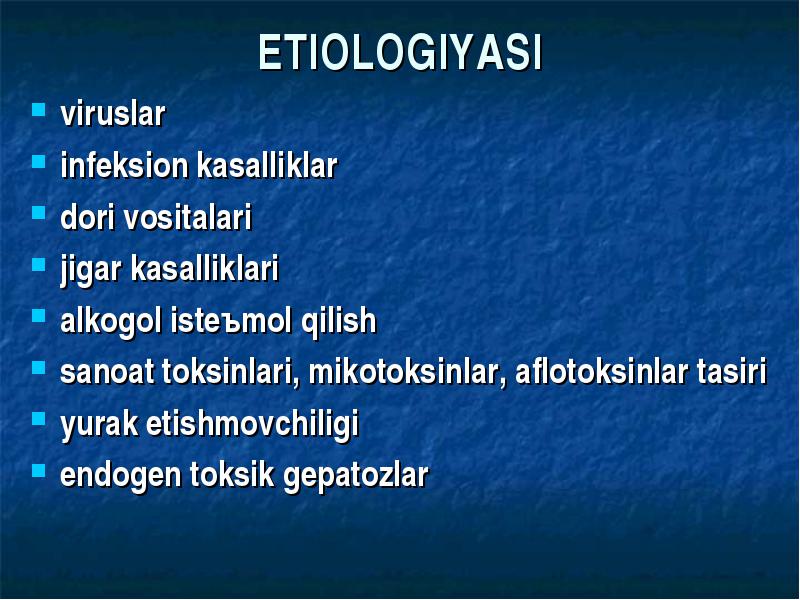 ETIOLOGIYASI

- viruslar
- infeksion kasalliklar
- dori vositalari
- jigar kasalliklari
- alkogol isteъmol qilish
- sanoat toksinlari, mikotoksinlar, aflotoksinlar tasiri
- yurak etishmovchiligi
- endogen toksik gepatozlar